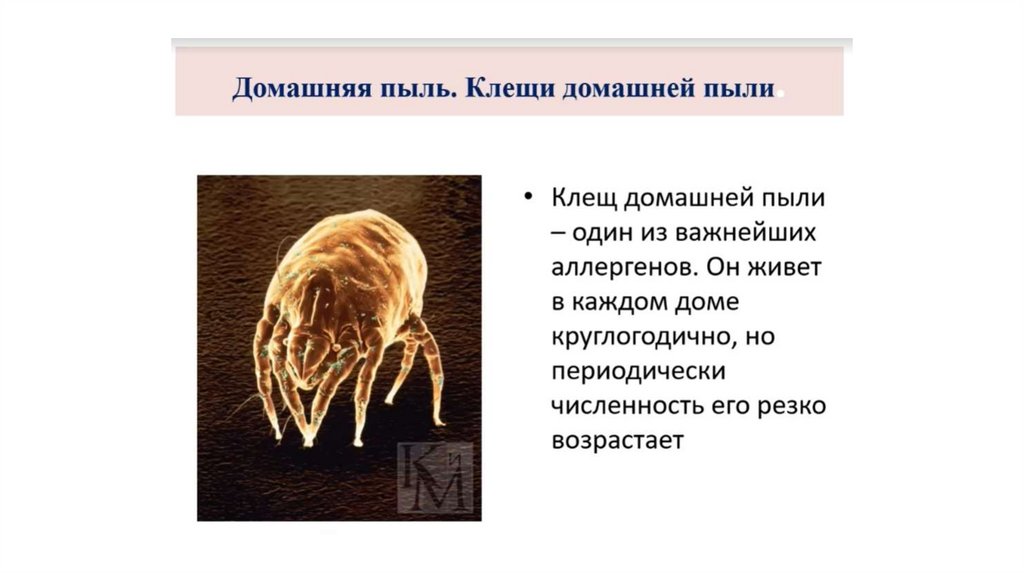 Домашняя пыль. Клещи домашней пыли.

• Клещ домашней пыли – один из важнейших аллергенов. Он живет в каждом доме круглогодично, но периодически численность его резко возрастает

КиМ